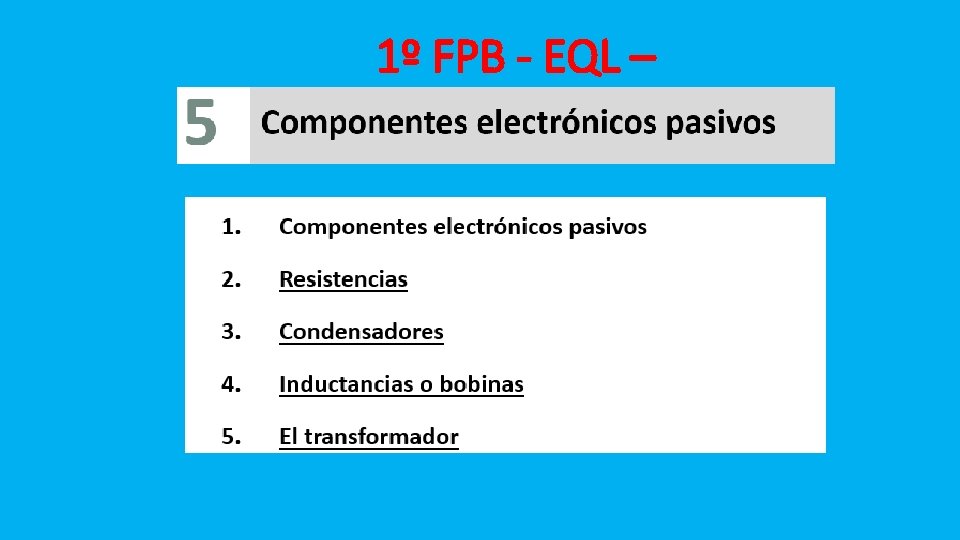 1º FPB - EQL –

5 Componentes electrónicos pasivos

1. Componentes electrónicos pasivos
2. Resistencias
3. Condensadores
4. Inductancias o bobinas
5. El transformador